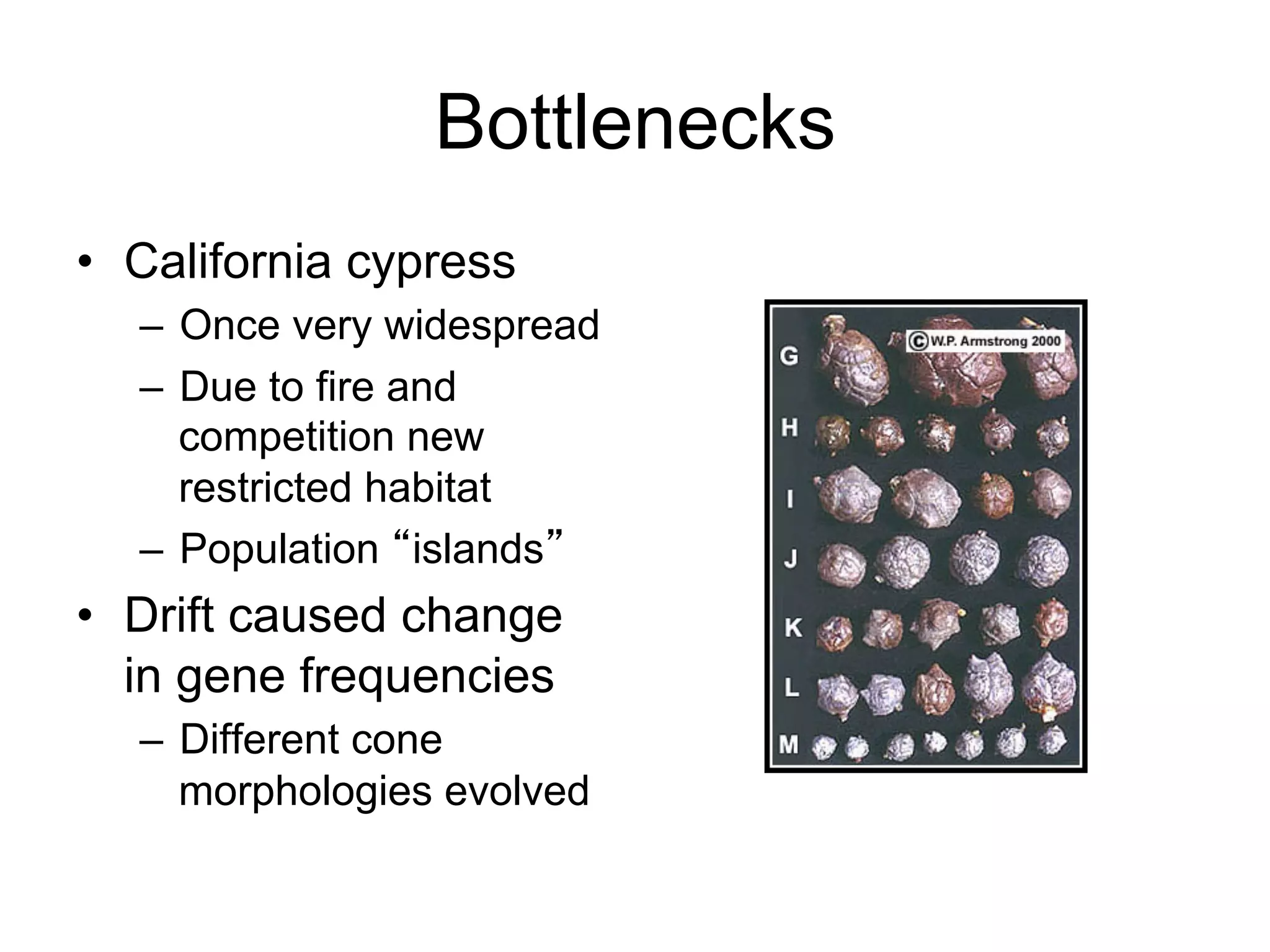 Bottlenecks

• California cypress
– Once very widespread
– Due to fire and competition new restricted habitat
– Population “islands”
• Drift caused change in gene frequencies
– Different cone morphologies evolved

©W.P. Armstrong 2000
G
H
I
J
K
L
M